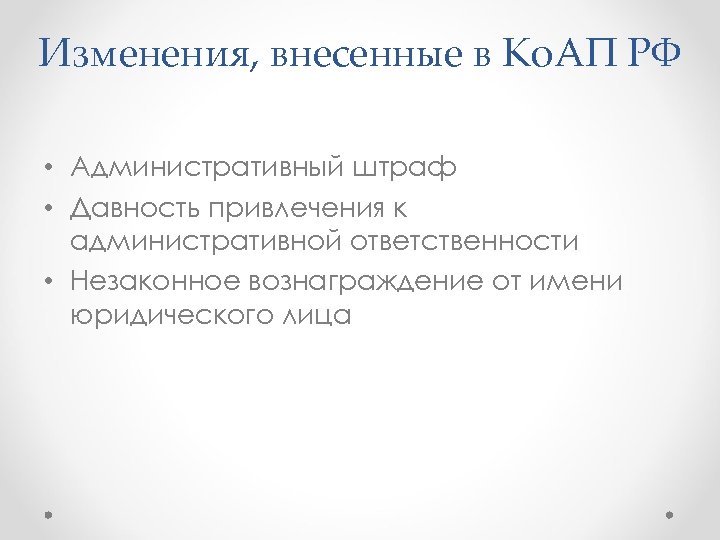 Изменения, внесенные в КоАП РФ

• Административный штраф
• Давность привлечения к административной ответственности
• Незаконное вознаграждение от имени юридического лица